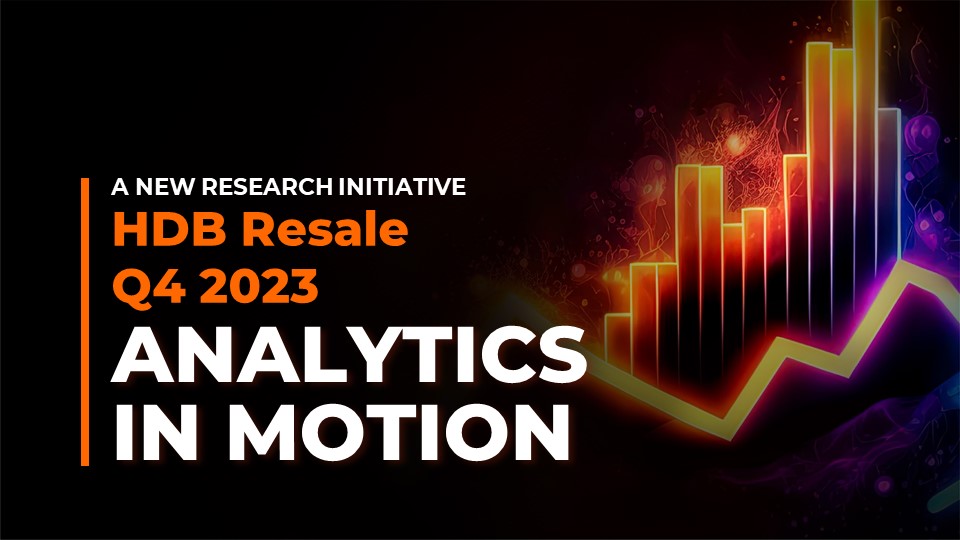 A NEW RESEARCH INITIATIVE
HDB Resale
Q4 2023
ANALYTICS IN MOTION